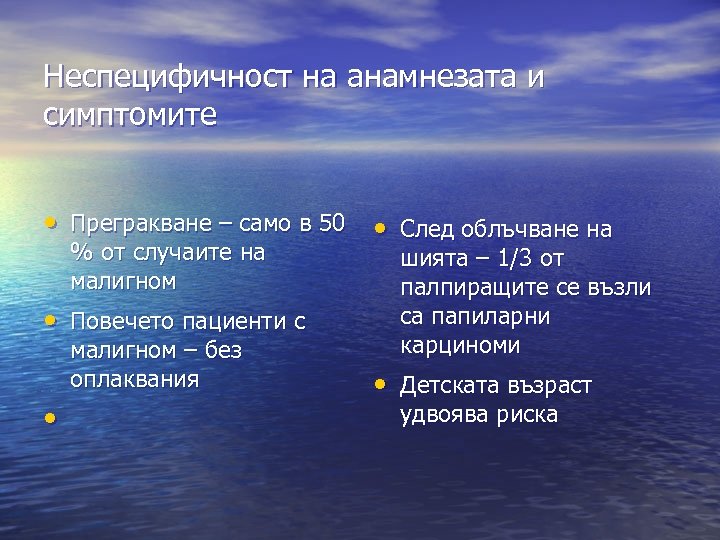 Неспецифичност на анамнезата и симптомите

• Прегракване – само в 50 % от случаите на малигном
• Повечето пациенти с малигном – без оплаквания
•

• След облъчване на шията – 1/3 от палпиращите се възли са папиларни карциноми
• Детската възраст удвоява риска